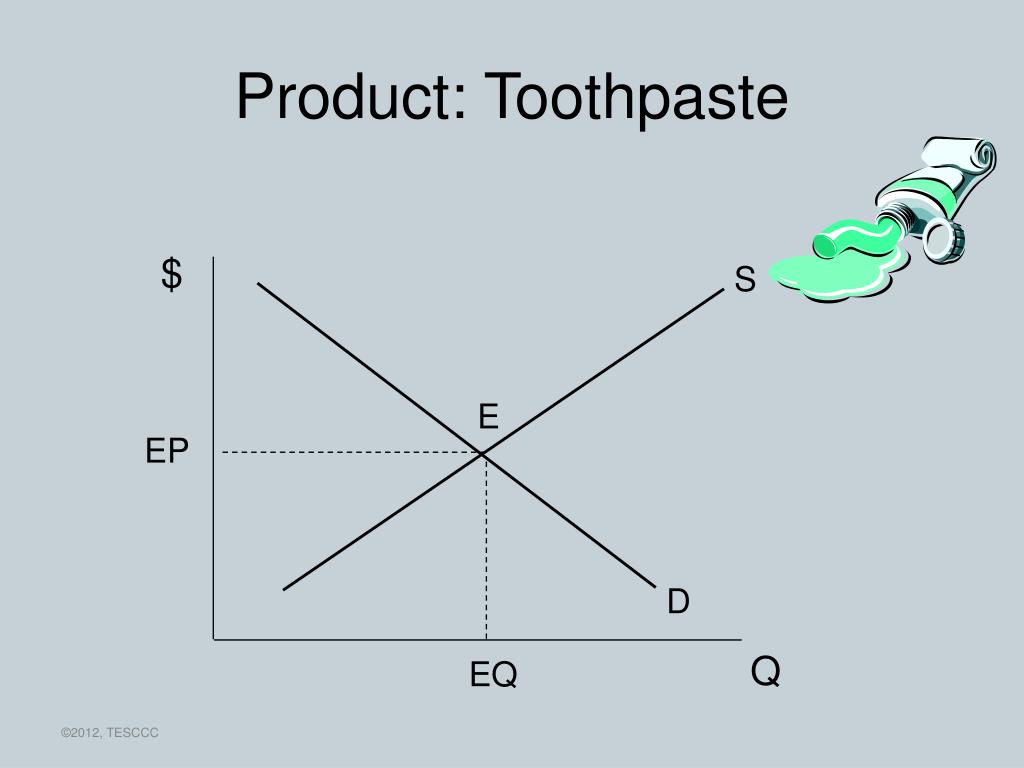 Product: Toothpaste

$

S

E

EP

D

EQ

Q

©2012, TESCCC